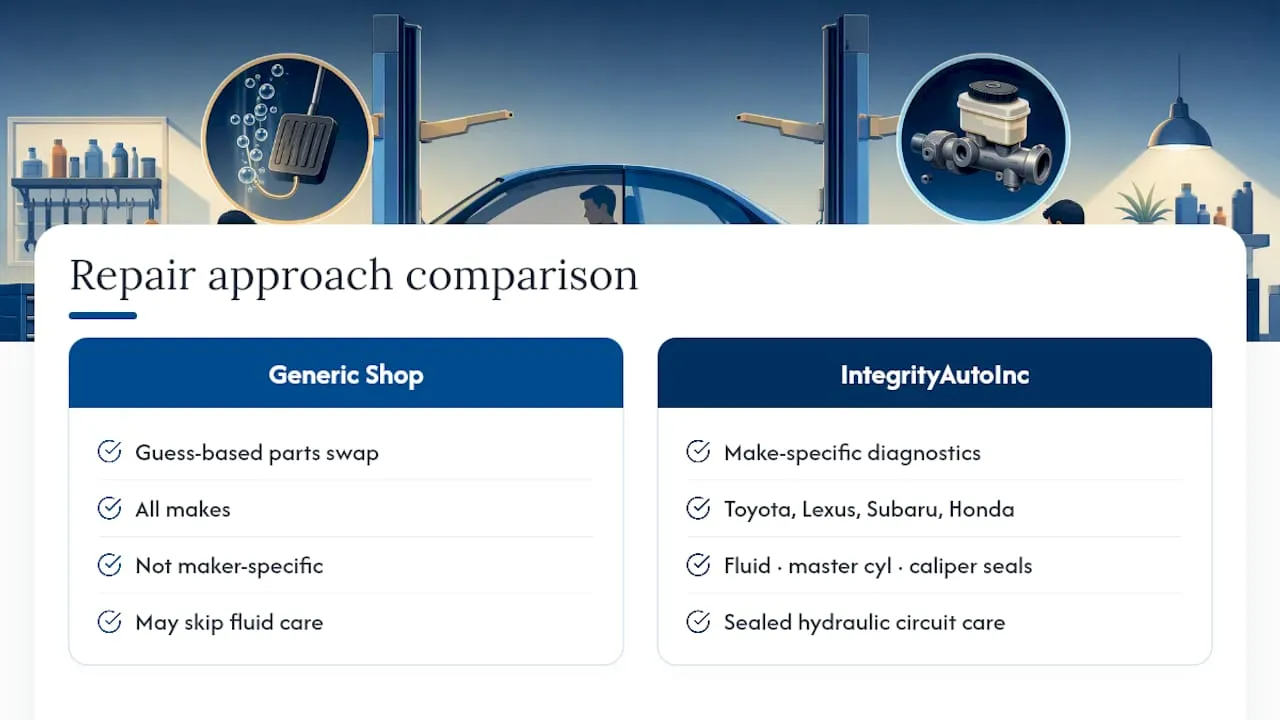 Repair approach comparison

Generic Shop

Guess-based parts swap

All makes

Not maker-specific

May skip fluid care

IntegrityAutoInc

Make-specific diagnostics

Toyota, Lexus, Subaru, Honda

Fluid · master cyl · caliper seals

Sealed hydraulic circuit care